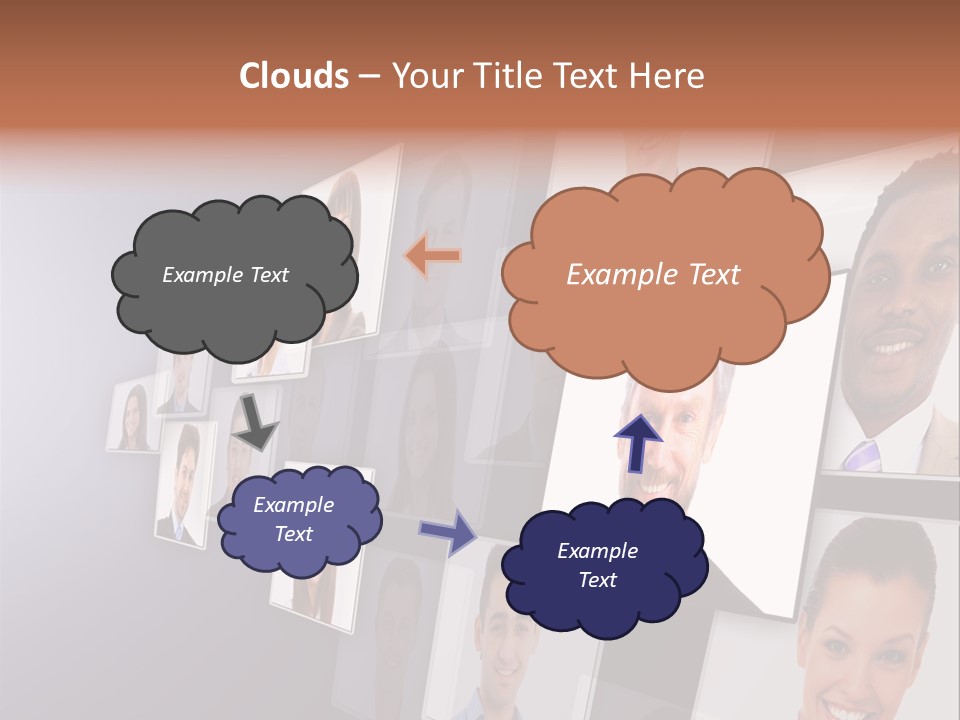 Clouds – Your Title Text Here

Example Text

Example Text

Example Text

Example Text